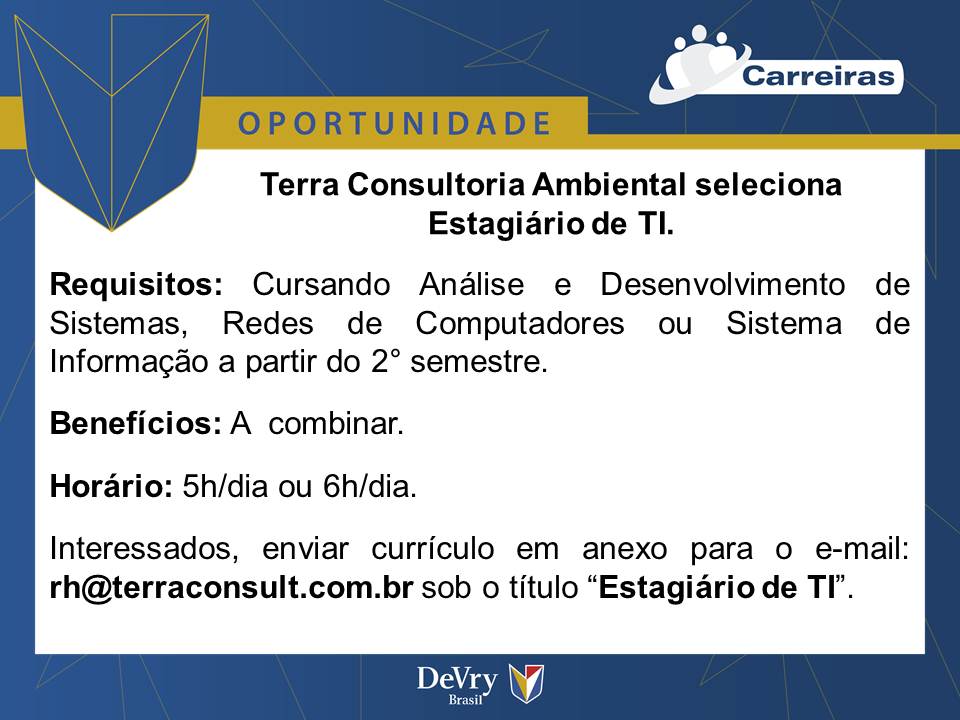 Carreiras

OPORTUNIDADE

Terra Consultoria Ambiental seleciona Estagiário de TI.

Requisitos: Cursando Análise e Desenvolvimento de Sistemas, Redes de Computadores ou Sistema de Informação a partir do 2° semestre.

Benefícios: A combinar.

Horário: 5h/dia ou 6h/dia.

Interessados, enviar currículo em anexo para o e-mail: rh@terraconsult.com.br sob o título “Estagiário de TI”.

DeVry Brasil